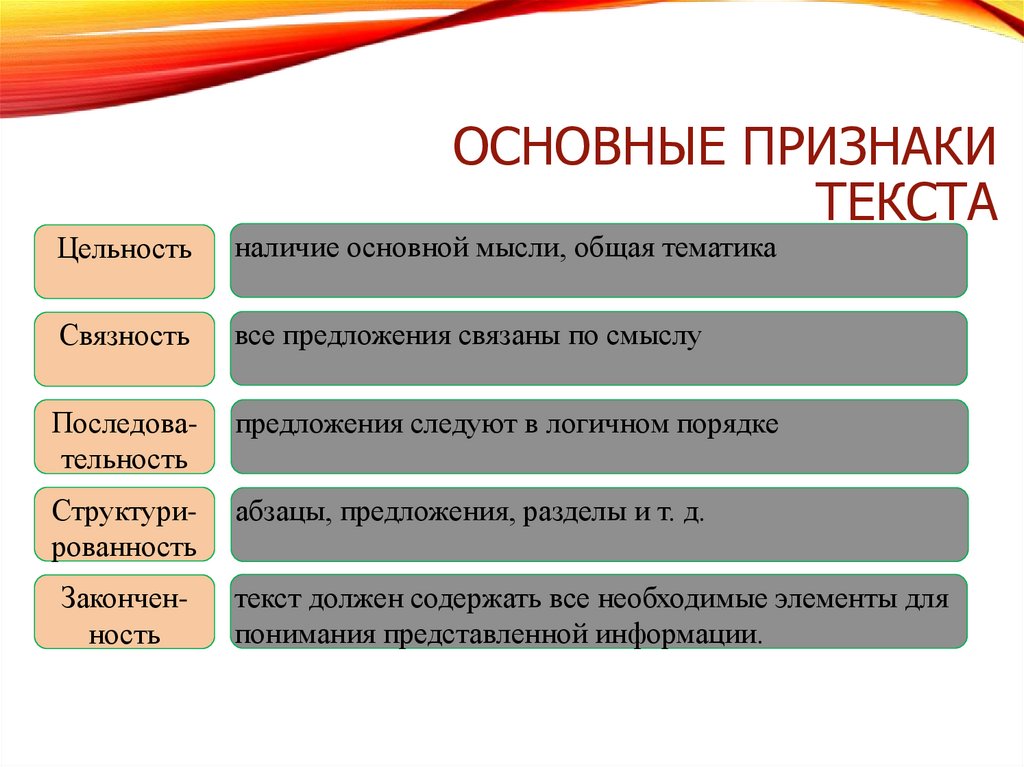 ОСНОВНЫЕ ПРИЗНАКИ ТЕКСТА

Цельность
наличие основной мысли, общая тематика

Связность
все предложения связаны по смыслу

Последовательность
предложения следуют в логичном порядке

Структурированность
абзацы, предложения, разделы и т. д.

Законченность
текст должен содержать все необходимые элементы для понимания представленной информации.